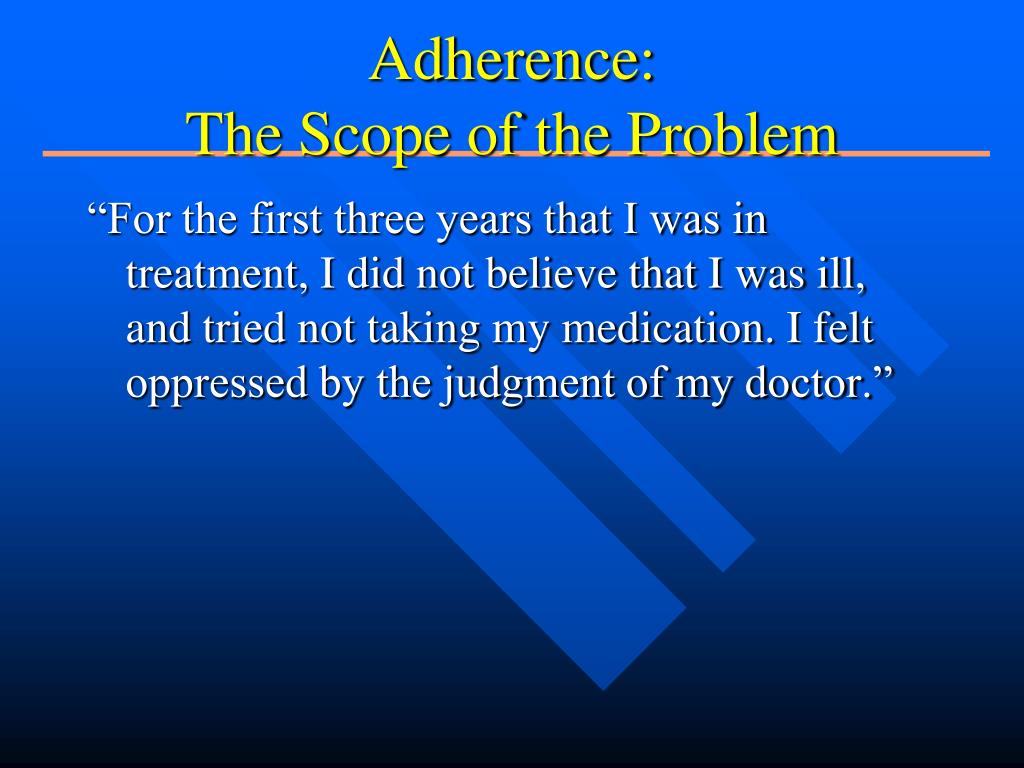 Adherence:
The Scope of the Problem

“For the first three years that I was in treatment, I did not believe that I was ill, and tried not taking my medication. I felt oppressed by the judgment of my doctor.”